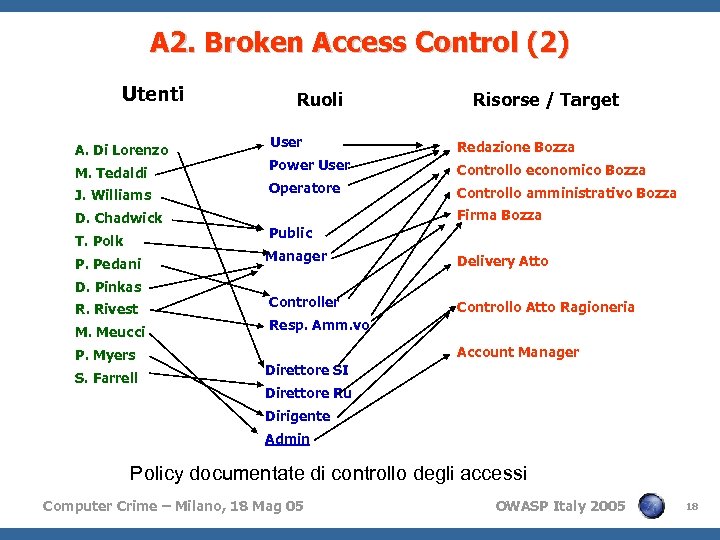 A2. Broken Access Control (2)

Utenti

A. Di Lorenzo
M. Tedaldi
J. Williams
D. Chadwick
T. Polk
P. Pedani
D. Pinkas
R. Rivest
M. Meucci
P. Myers
S. Farrell

Ruoli

User
Power User
Operatore
Public
Manager
Controller
Resp. Amm.vo
Direttore SI
Direttore Ru
Dirigente
Admin

Risorse / Target

Redazione Bozza
Controllo economico Bozza
Controllo amministrativo Bozza
Firma Bozza
Delivery Atto
Controllo Atto Ragioneria
Account Manager

Policy documentate di controllo degli accessi

Computer Crime – Milano, 18 Mag 05

OWASP Italy 2005

18